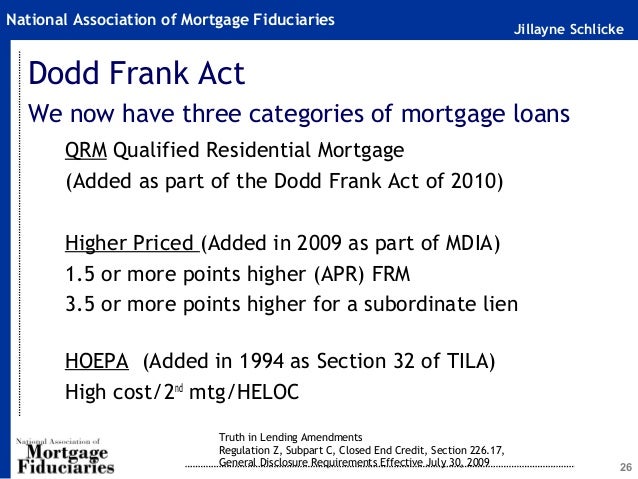 National Association of Mortgage Fiduciaries

Jillayne Schlicke

Dodd Frank Act

We now have three categories of mortgage loans

QRM Qualified Residential Mortgage
(Added as part of the Dodd Frank Act of 2010)

Higher Priced (Added in 2009 as part of MDIA)
1.5 or more points higher (APR) FRM
3.5 or more points higher for a subordinate lien

HOEPA (Added in 1994 as Section 32 of TILA)
High cost/2$^{nd}$ mtg/HELOC

National Association of Mortgage Fiduciaries

Truth in Lending Amendments
Regulation Z, Subpart C, Closed End Credit, Section 226.17, General Disclosure Requirements Effective July 30, 2009

26